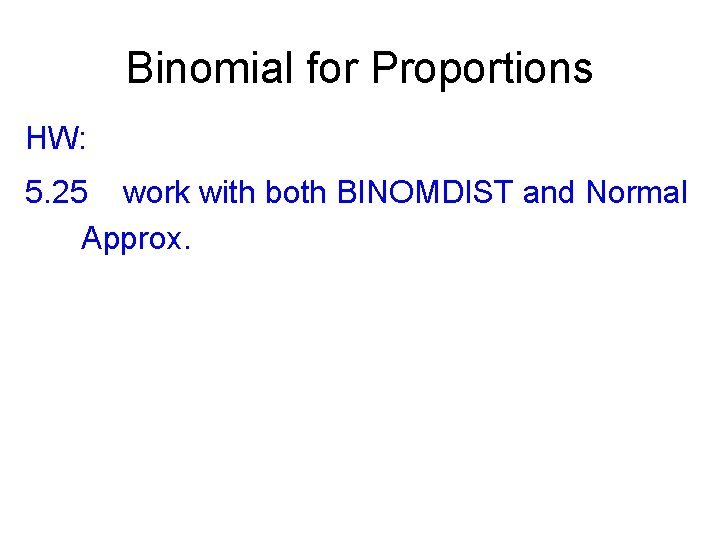 Binomial for Proportions

HW:

5.25 work with both BINOMDIST and Normal Approx.